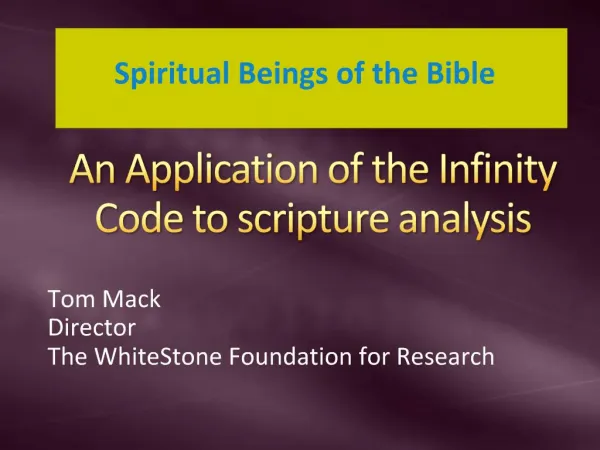 Spiritual Beings of the Bible

An Application of the Infinity Code to scripture analysis

Tom Mack
Director
The WhiteStone Foundation for Research